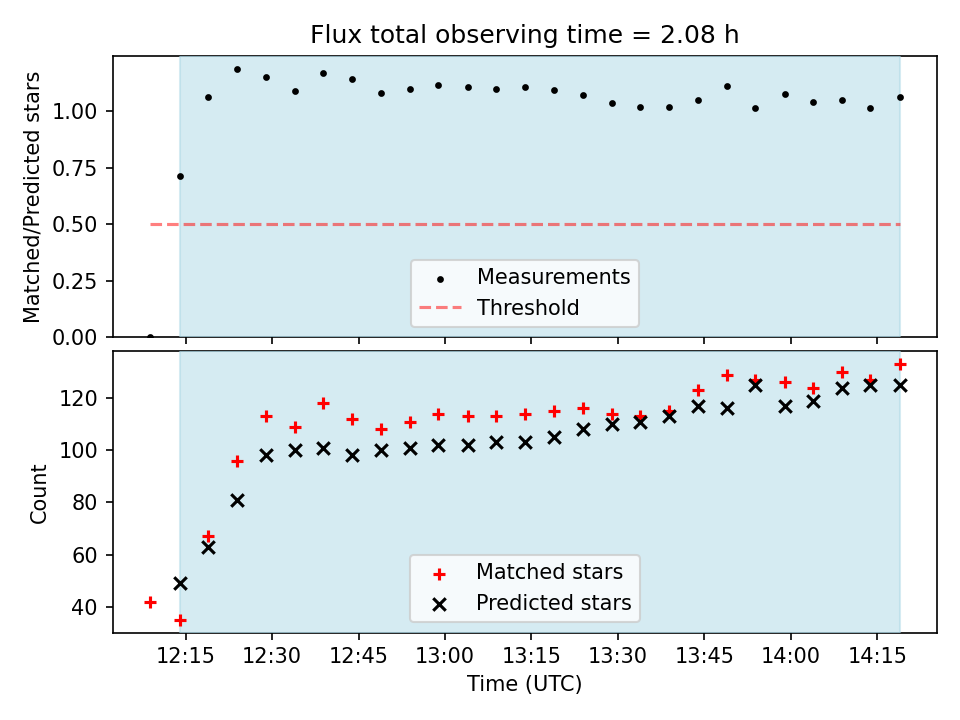 Flux total observing time = 2.08 h

Matched/Predicted stars

1.00
0.75
0.50
0.25
0.00

Measurements
Threshold

Count

120
100
80
60
40

Matched stars
Predicted stars

12:15
12:30
12:45
13:00
13:15
13:30
13:45
14:00
14:15

Time (UTC)